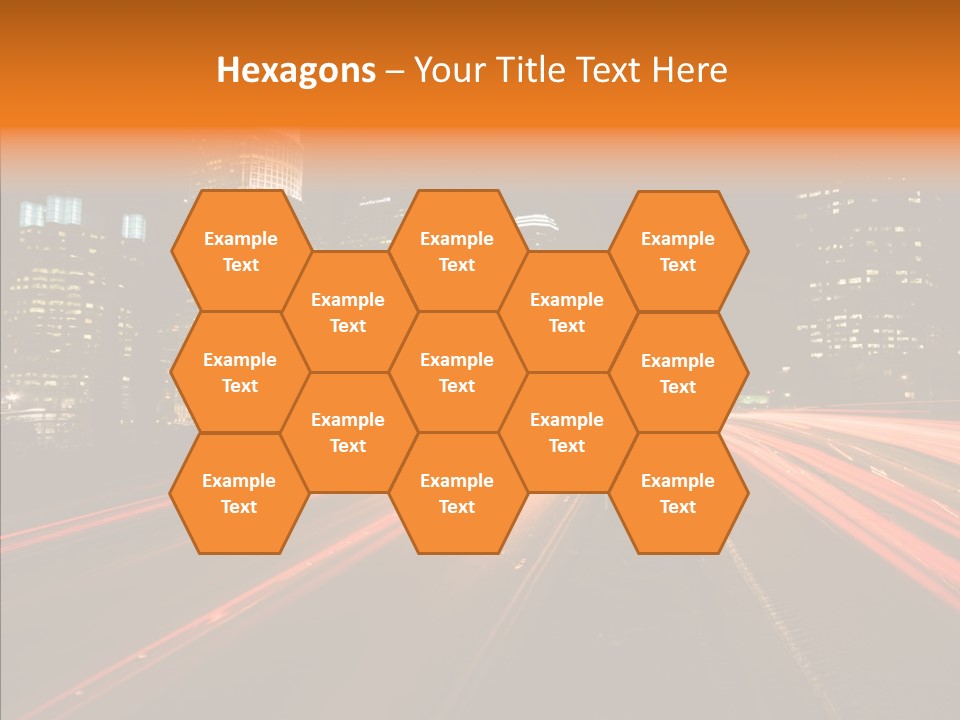 Hexagons – Your Title Text Here

Example Text

Example Text

Example Text

Example Text

Example Text

Example Text

Example Text

Example Text

Example Text

Example Text

Example Text

Example Text

Example Text